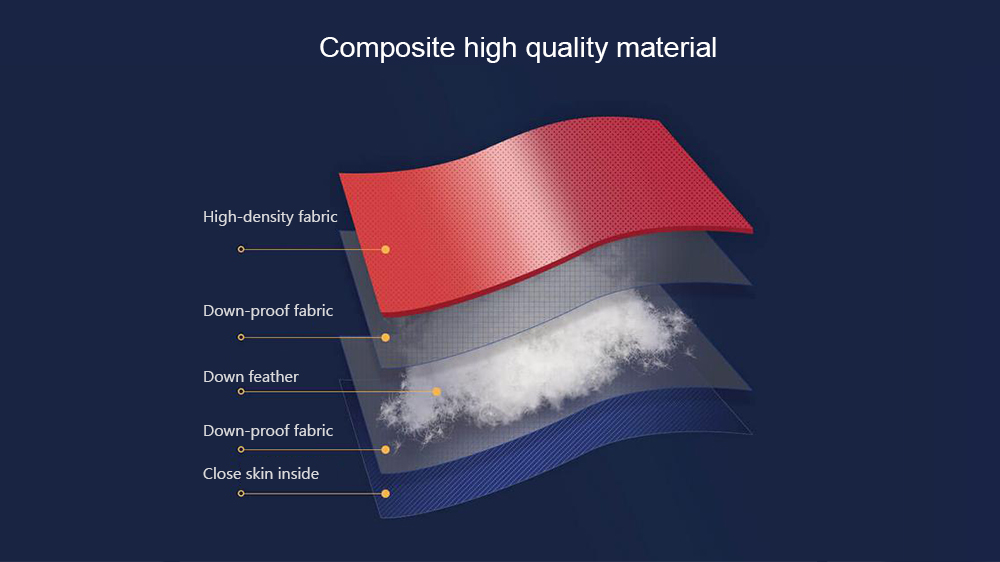 Composite high quality material

High-density fabric

Down-proof fabric

Down feather

Down-proof fabric

Close skin inside